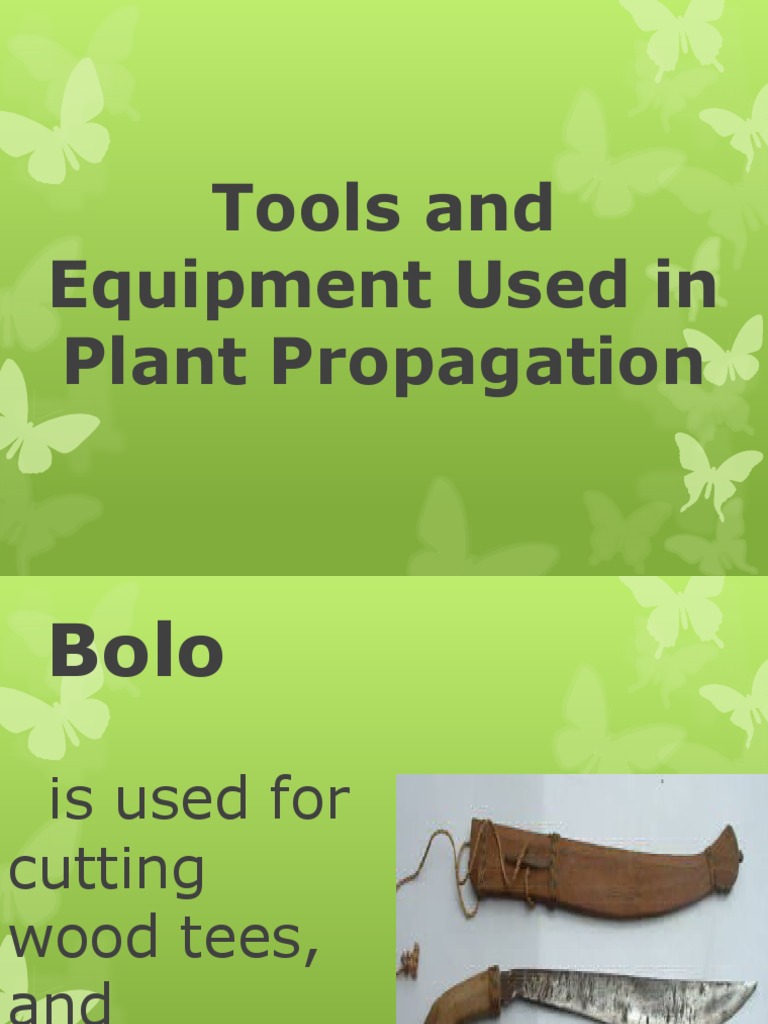 Tools and Equipment Used in Plant Propagation

Bolo

is used for cutting wood tees, and